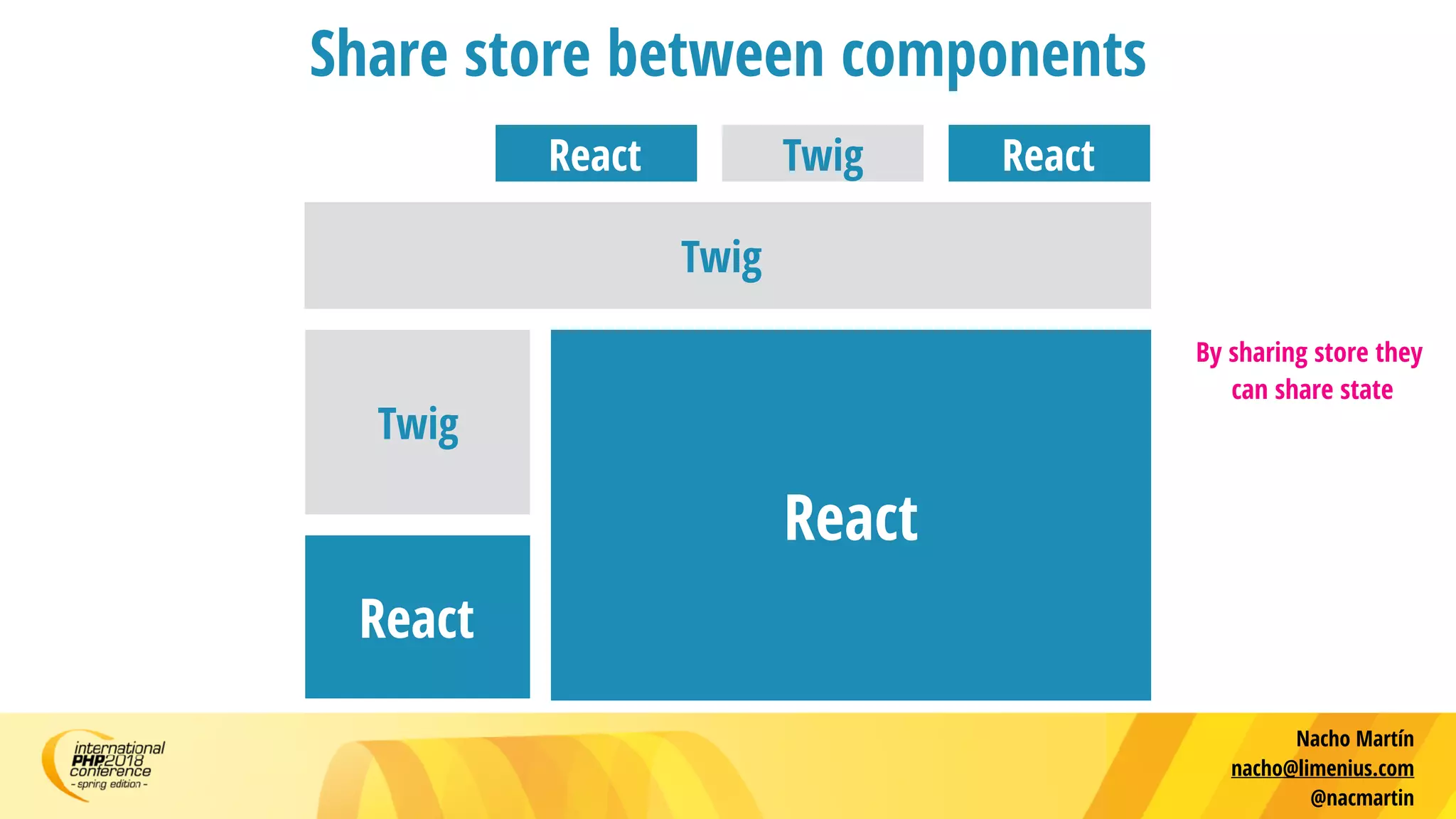 Share store between components

React

Twig

React

Twig

Twig

React

React

By sharing store they can share state

international PHP2018 conference - spring edition -

Nacho Martín
nacho@limenius.com
@nacmartin